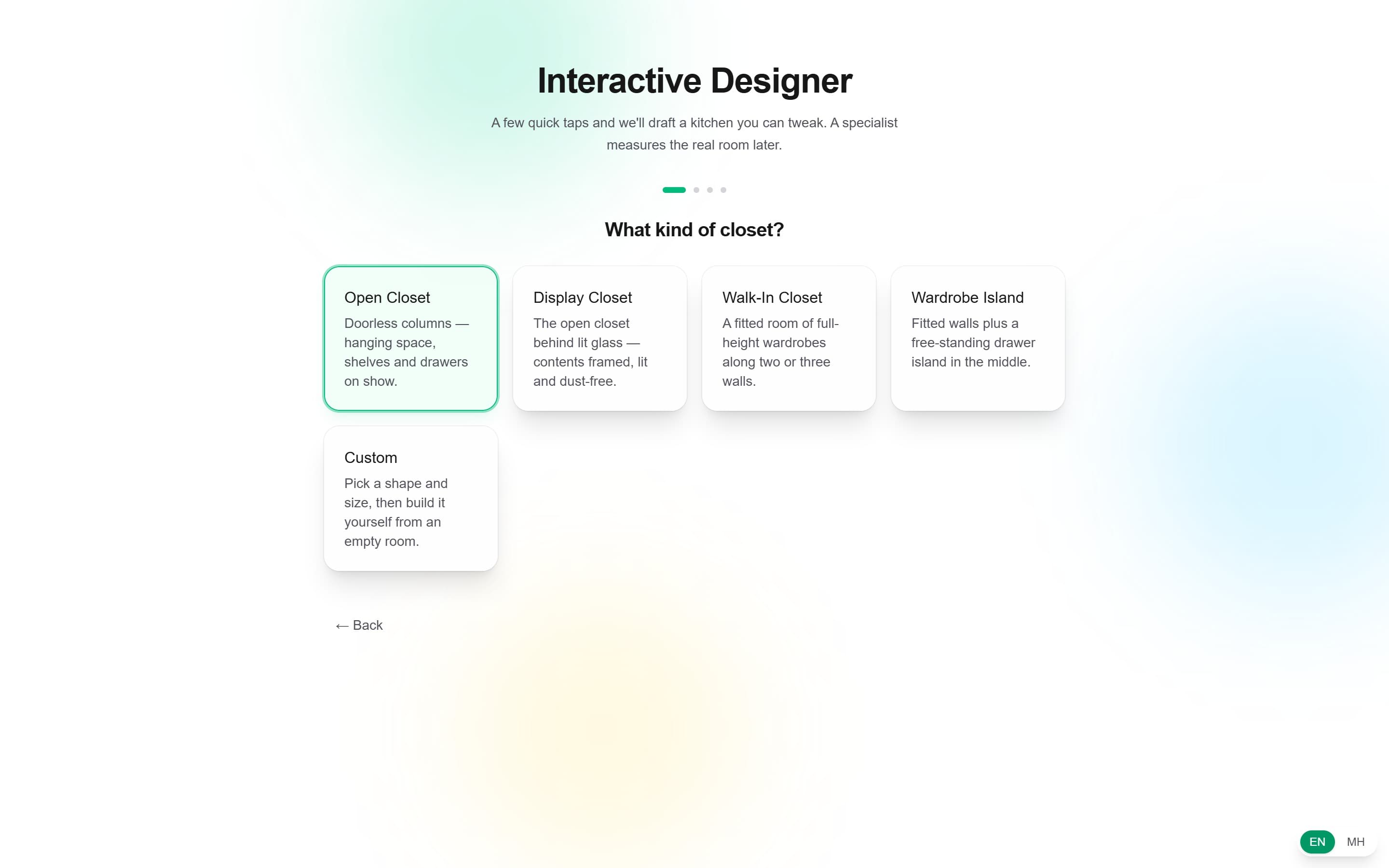 Interactive Designer

A few quick taps and we'll draft a kitchen you can tweak. A specialist measures the real room later.

What kind of closet?

Open Closet
Doorless columns — hanging space, shelves and drawers on show.

Display Closet
The open closet behind lit glass — contents framed, lit and dust-free.

Walk-In Closet
A fitted room of full-height wardrobes along two or three walls.

Wardrobe Island
Fitted walls plus a free-standing drawer island in the middle.

Custom
Pick a shape and size, then build it yourself from an empty room.

← Back

EN MH